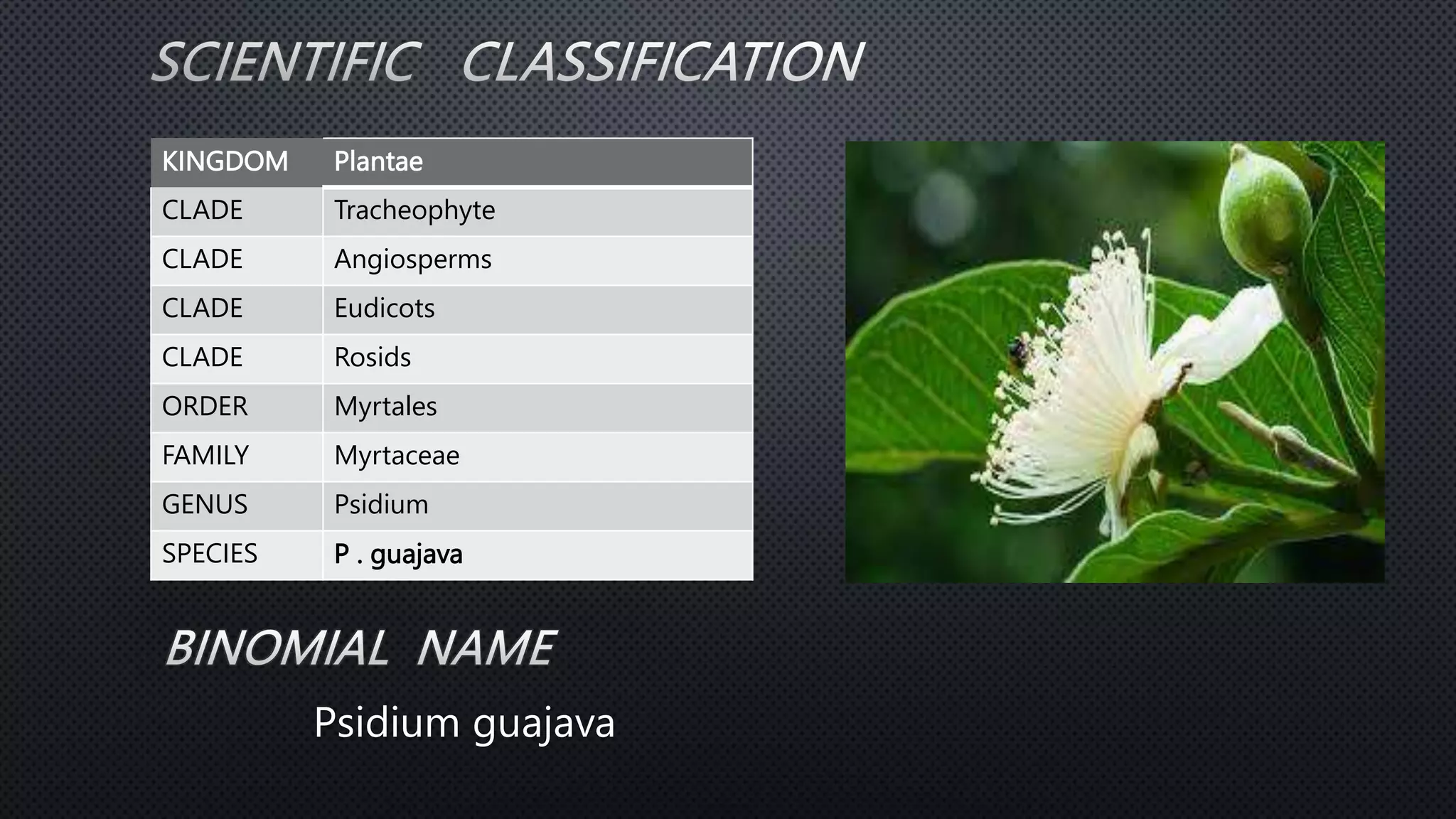 SCIENTIFIC CLASSIFICATION

| KINGDOM | Plantae |
|---|---|
| CLADE | Tracheophyte |
| CLADE | Angiosperms |
| CLADE | Eudicots |
| CLADE | Rosids |
| ORDER | Myrtales |
| FAMILY | Myrtaceae |
| GENUS | Psidium |
| SPECIES | P . guajava |

BINOMIAL NAME

Psidium guajava